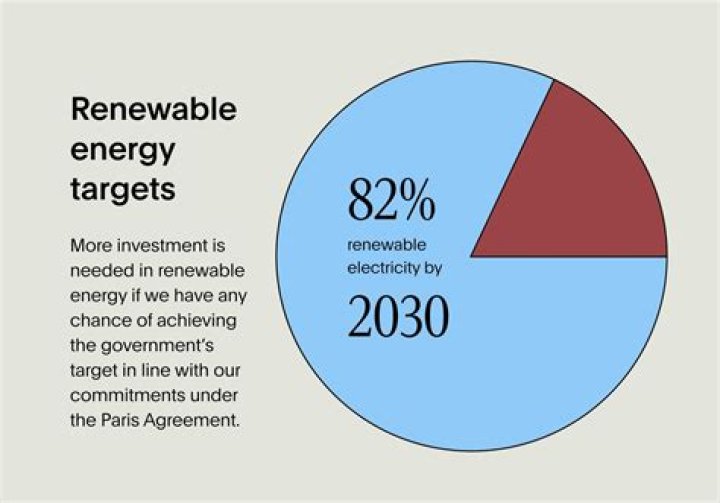 Renewable energy targets

More investment is needed in renewable energy if we have any chance of achieving the government's target in line with our commitments under the Paris Agreement.

82%
renewable electricity by
2030